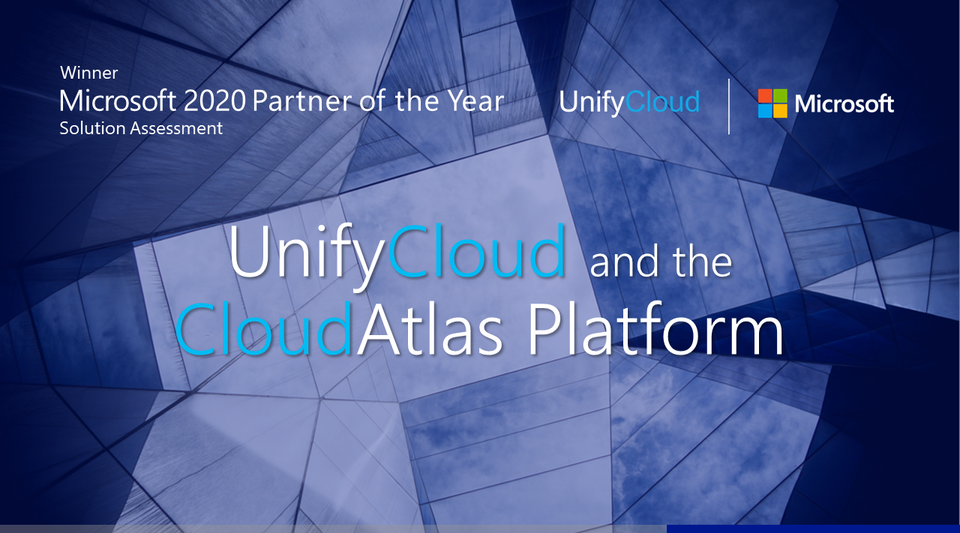 Winner
Microsoft 2020 Partner of the Year
Solution Assessment

UnifyCloud

Microsoft

UnifyCloud and the CloudAtlas Platform